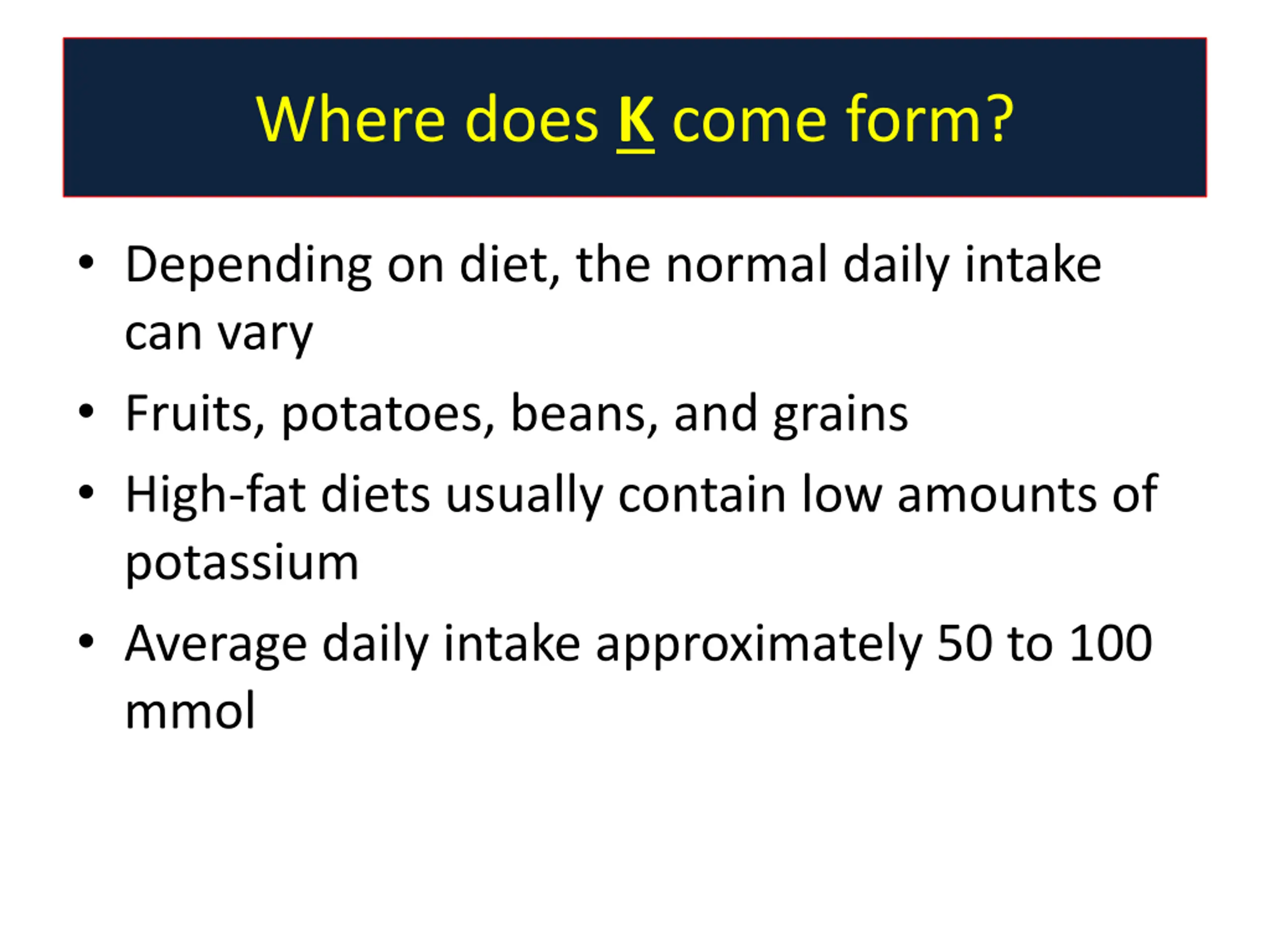 Where does K come form?

• Depending on diet, the normal daily intake can vary

• Fruits, potatoes, beans, and grains

• High-fat diets usually contain low amounts of potassium

• Average daily intake approximately 50 to 100 mmol